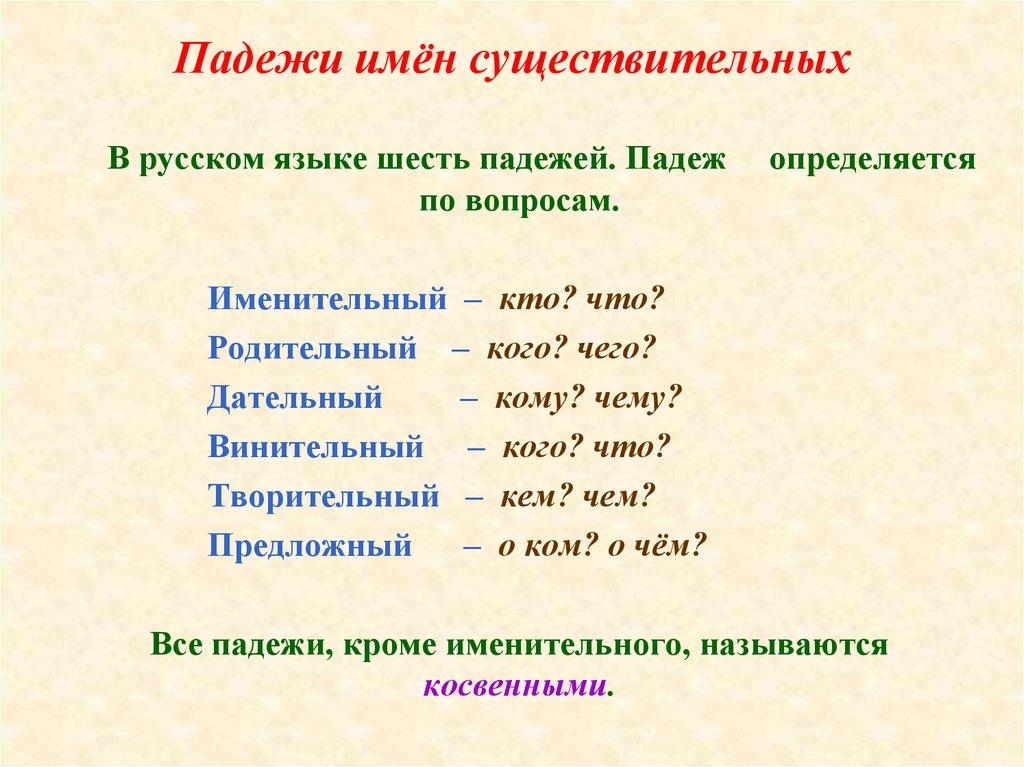 Падежи имён существительных

В русском языке шесть падежей. Падеж определяется по вопросам.

Именительный – кто? что?
Родительный – кого? чего?
Дательный – кому? чему?
Винительный – кого? что?
Творительный – кем? чем?
Предложный – о ком? о чём?

Все падежи, кроме именительного, называются косвенными.